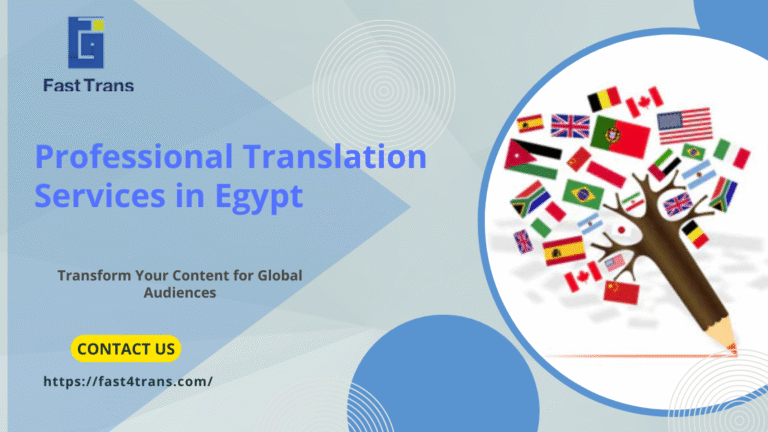 Fast Trans

Professional Translation Services in Egypt

Transform Your Content for Global Audiences

CONTACT US

https://fast4trans.com/